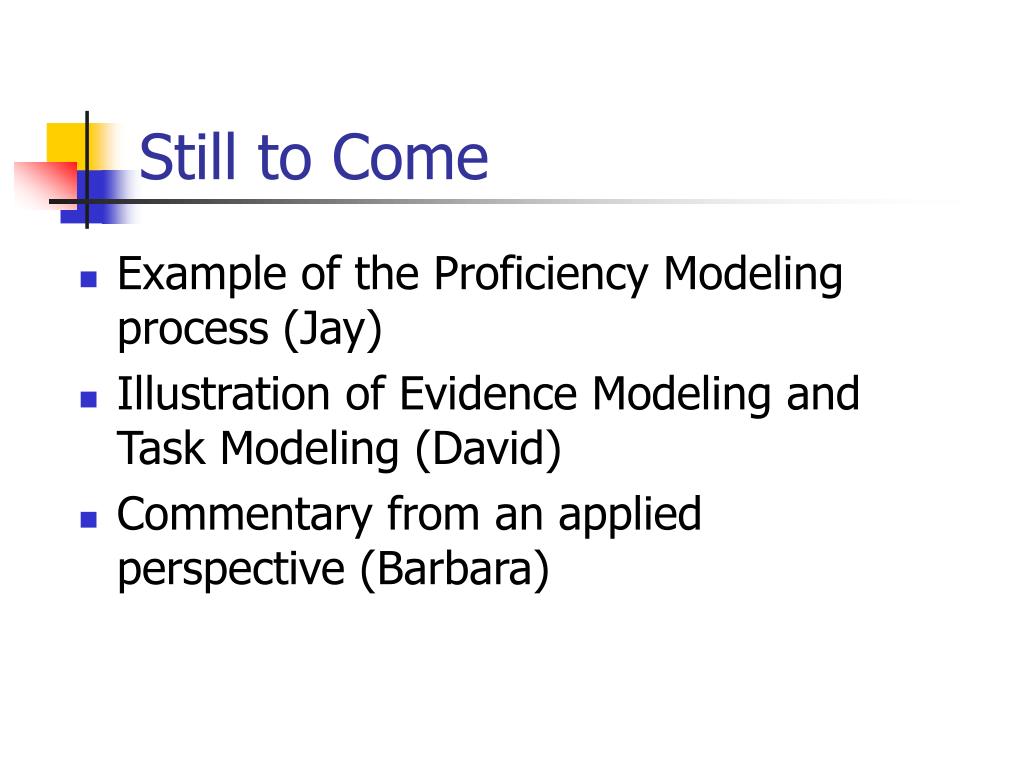 Still to Come

- Example of the Proficiency Modeling process (Jay)
- Illustration of Evidence Modeling and Task Modeling (David)
- Commentary from an applied perspective (Barbara)